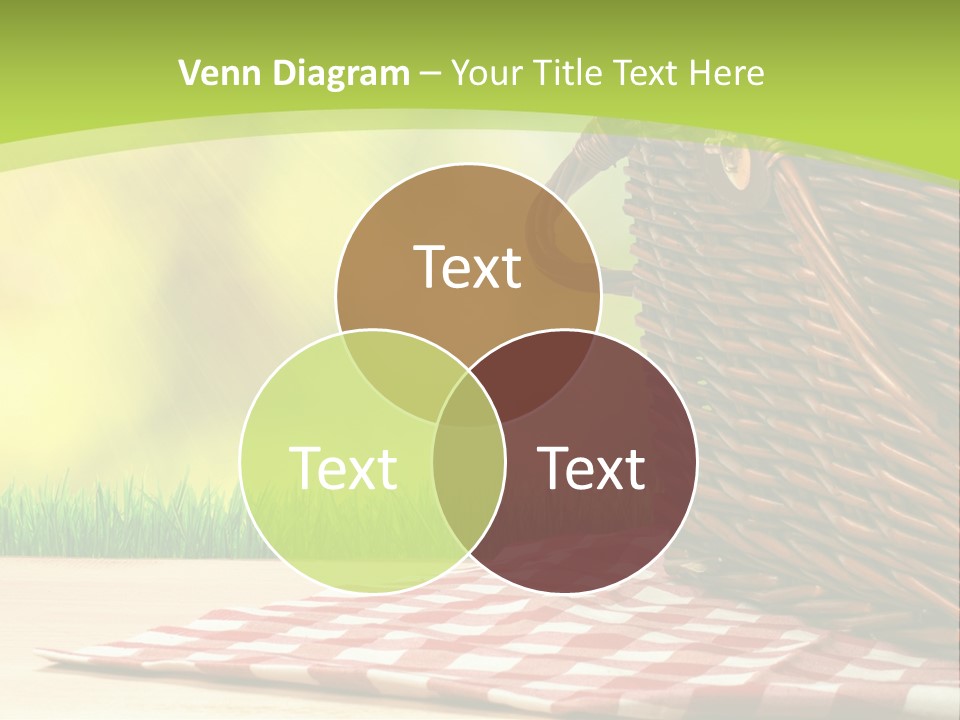 Venn Diagram – Your Title Text Here

Text

Text

Text